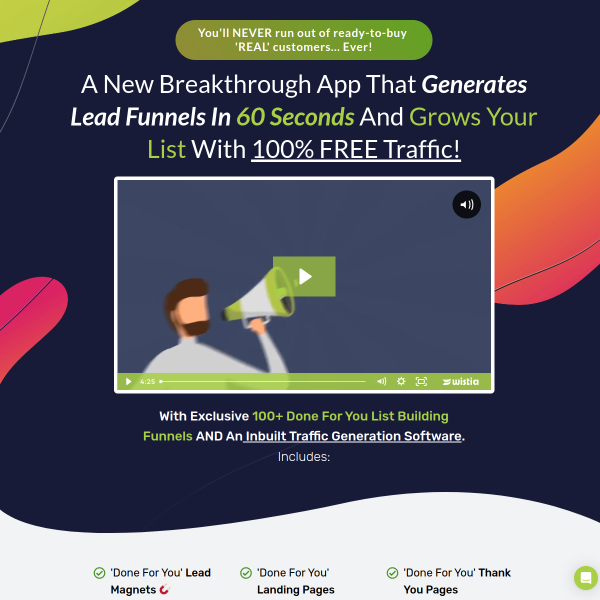 You'll NEVER run out of ready-to-buy 'REAL' customers... Ever!

A New Breakthrough App That Generates Lead Funnels In 60 Seconds And Grows Your List With 100% FREE Traffic!

4:25 wistia

With Exclusive 100+ Done For You List Building Funnels AND An Inbuilt Traffic Generation Software.
Includes:

'Done For You' Lead Magnets

'Done For You' Landing Pages

'Done For You' Thank You Pages